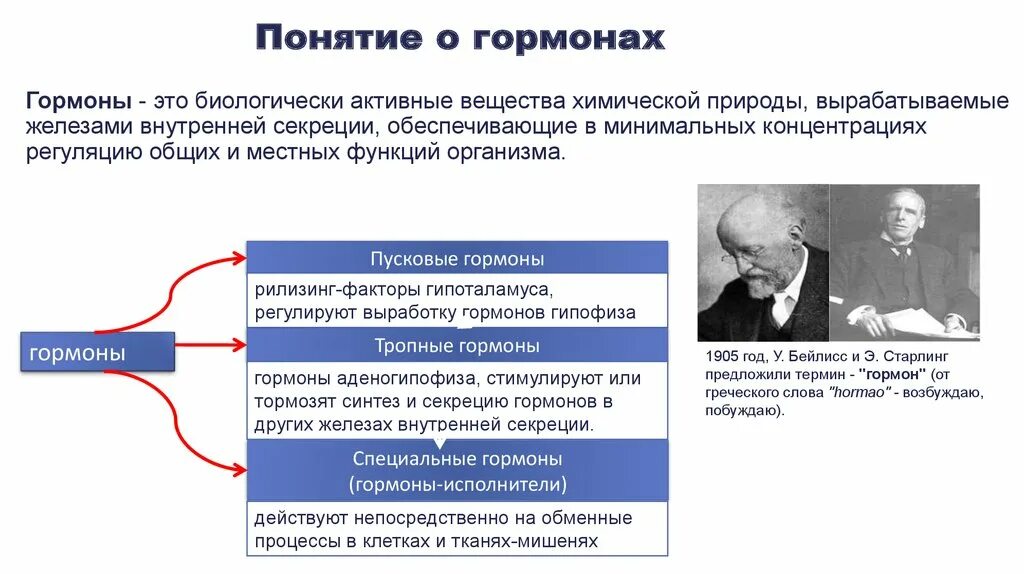 Понятие о гормонах

Гормоны - это биологически активные вещества химической природы, вырабатываемые железами внутренней секреции, обеспечивающие в минимальных концентрациях регуляцию общих и местных функций организма.

гормоны

Пусковые гормоны

рилизинг-факторы гипоталамуса, регулируют выработку гормонов гипофиза

Тропные гормоны

гормоны аденогипофиза, стимулируют или тормозят синтез и секрецию гормонов в других железах внутренней секреции.

Специальные гормоны (гормоны-исполнители)

действуют непосредственно на обменные процессы в клетках и тканях-мишенях

1905 год, У. Бейлисс и Э. Старлинг предложили термин - "гормон" (от греческого слова "hormao" - возбуждаю, побуждаю).